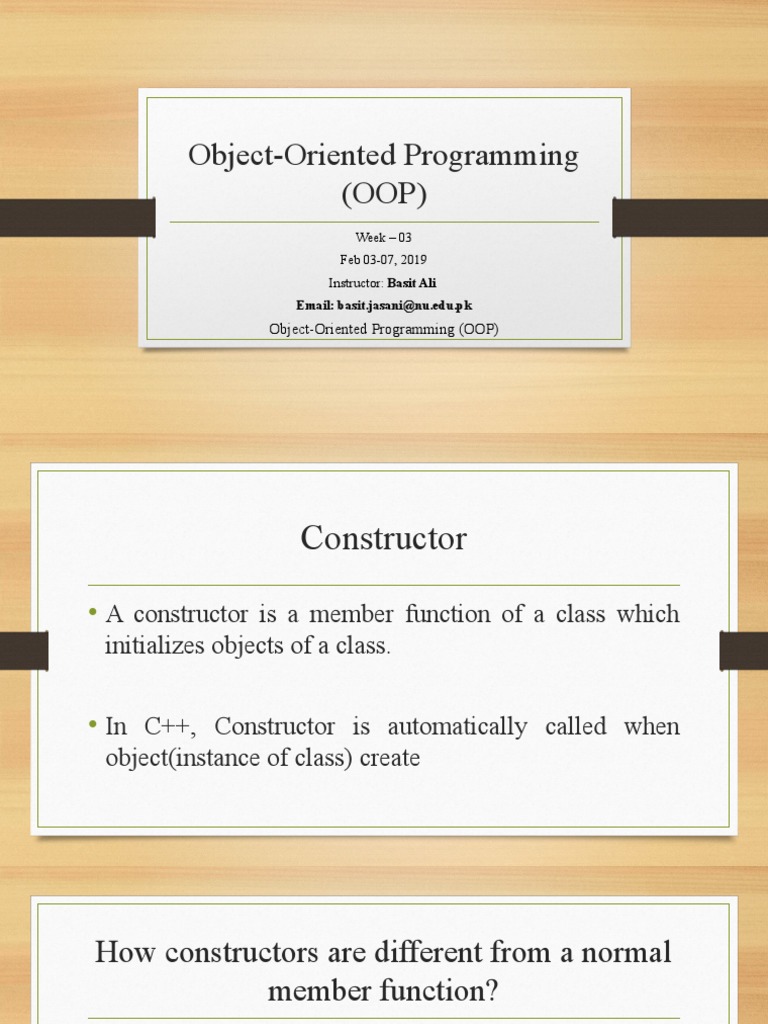 Object-Oriented Programming (OOP)

Week – 03
Feb 03-07, 2019
Instructor: Basit Ali
Email: basit.jasani@nu.edu.pk
Object-Oriented Programming (OOP)

Constructor

• A constructor is a member function of a class which initializes objects of a class.

• In C++, Constructor is automatically called when object(instance of class) create

How constructors are different from a normal member function?